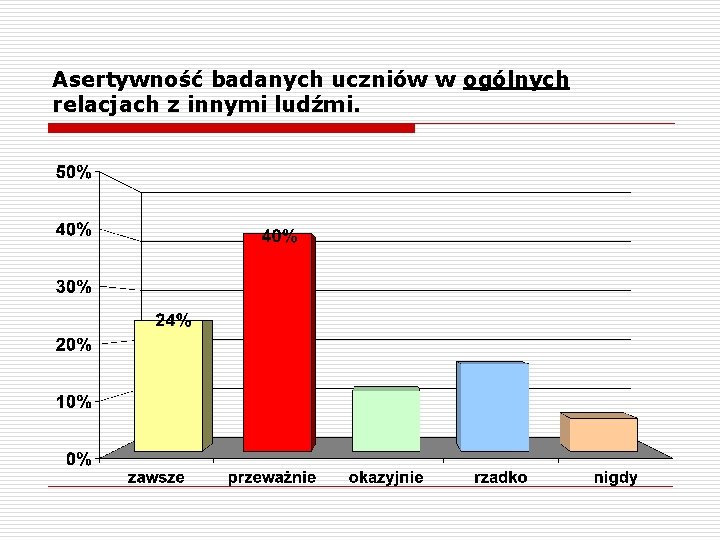 Asertywność badanych uczniów w ogólnych relacjach z innymi ludźmi.

50%
40%
30%
20%
10%
0%

24%
40%

zawsze
przeważnie
okazyjnie
rzadko
nigdy